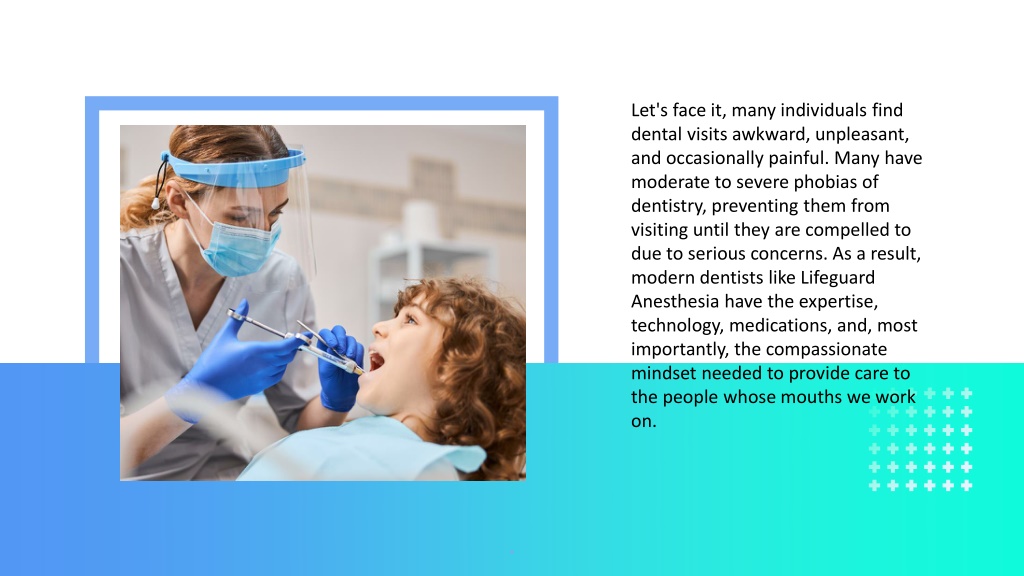 Let's face it, many individuals find dental visits awkward, unpleasant, and occasionally painful. Many have moderate to severe phobias of dentistry, preventing them from visiting until they are compelled to due to serious concerns. As a result, modern dentists like Lifeguard Anesthesia have the expertise, technology, medications, and, most importantly, the compassionate mindset needed to provide care to the people whose mouths we work on.